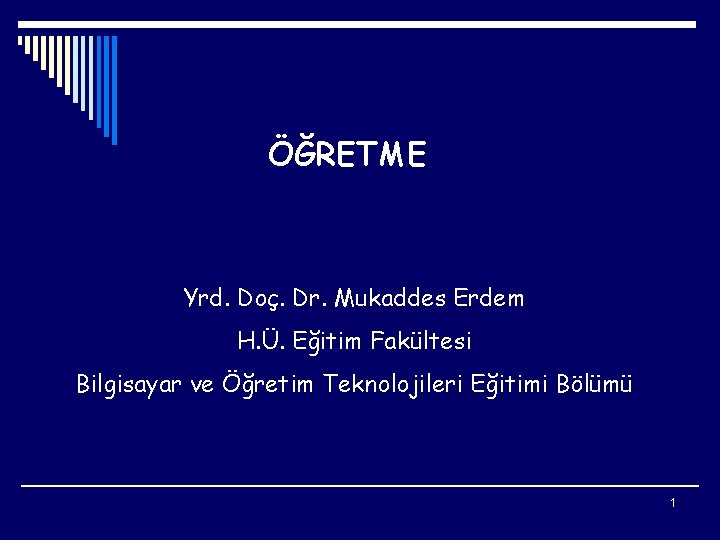 ÖĞRETME

Yrd. Doç. Dr. Mukaddes Erdem

H.Ü. Eğitim Fakültesi

Bilgisayar ve Öğretim Teknolojileri Eğitimi Bölümü

1